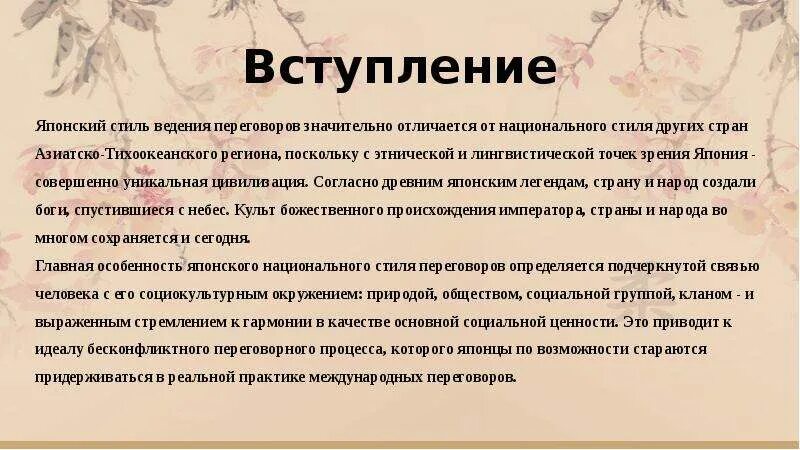 Вступление

Японский стиль ведения переговоров значительно отличается от национального стиля других стран Азиатско-Тихоокеанского региона, поскольку с этнической и лингвистической точек зрения Япония - совершенно уникальная цивилизация. Согласно древним японским легендам, страну и народ создали боги, спустившиеся с небес. Культ божественного происхождения императора, страны и народа во многом сохраняется и сегодня.
Главная особенность японского национального стиля переговоров определяется подчеркнутой связью человека с его социокультурным окружением: природой, обществом, социальной группой, кланом - и выраженным стремлением к гармонии в качестве основной социальной ценности. Это приводит к идеалу бесконфликтного переговорного процесса, которого японцы по возможности стараются придерживаться в реальной практике международных переговоров.